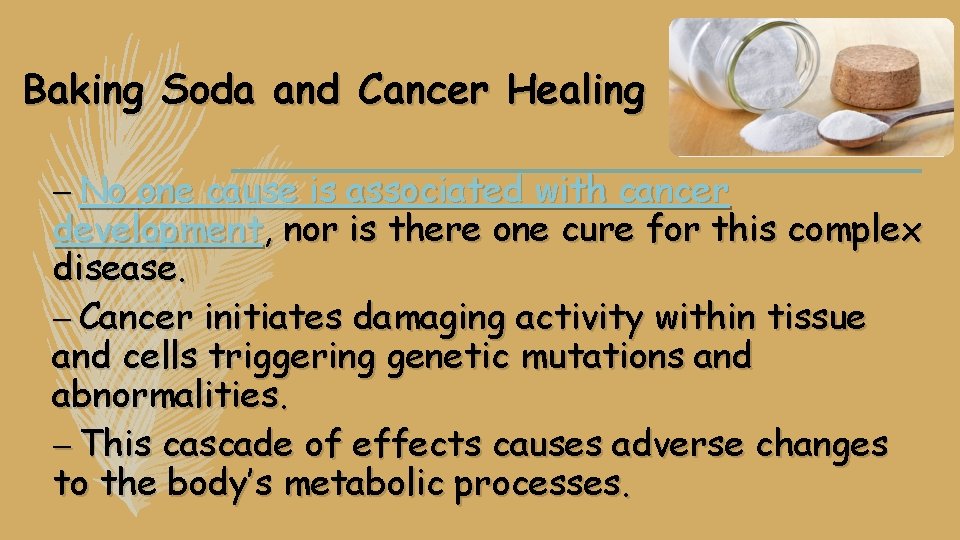 Baking Soda and Cancer Healing

– No one cause is associated with cancer development, nor is there one cure for this complex disease.

– Cancer initiates damaging activity within tissue and cells triggering genetic mutations and abnormalities.

– This cascade of effects causes adverse changes to the body's metabolic processes.